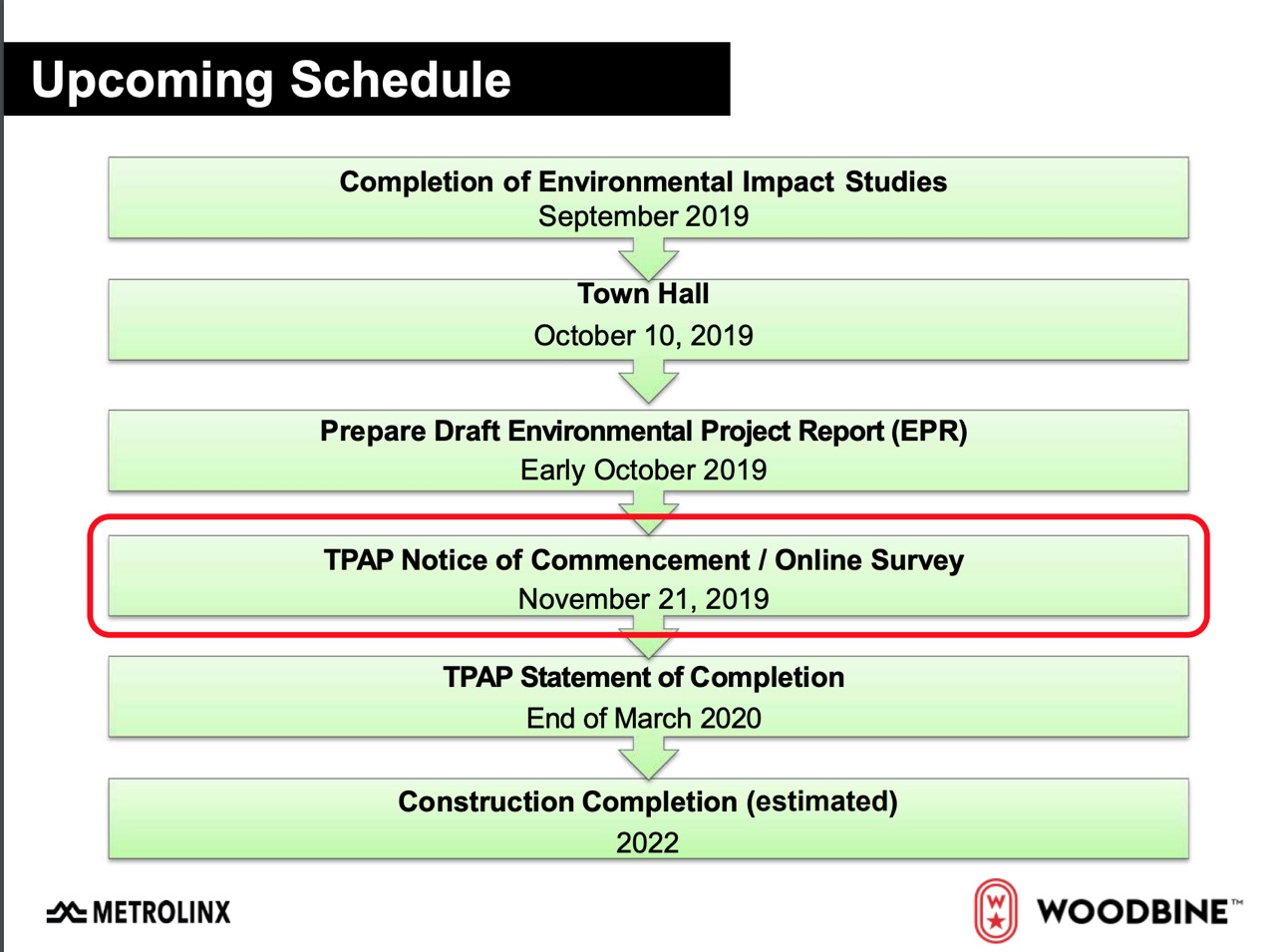 Upcoming Schedule

Completion of Environmental Impact Studies
September 2019

Town Hall
October 10, 2019

Prepare Draft Environmental Project Report (EPR)
Early October 2019

TPAP Notice of Commencement / Online Survey
November 21, 2019

TPAP Statement of Completion
End of March 2020

Construction Completion (estimated)
2022

METROLINX

W

WOODBINE™